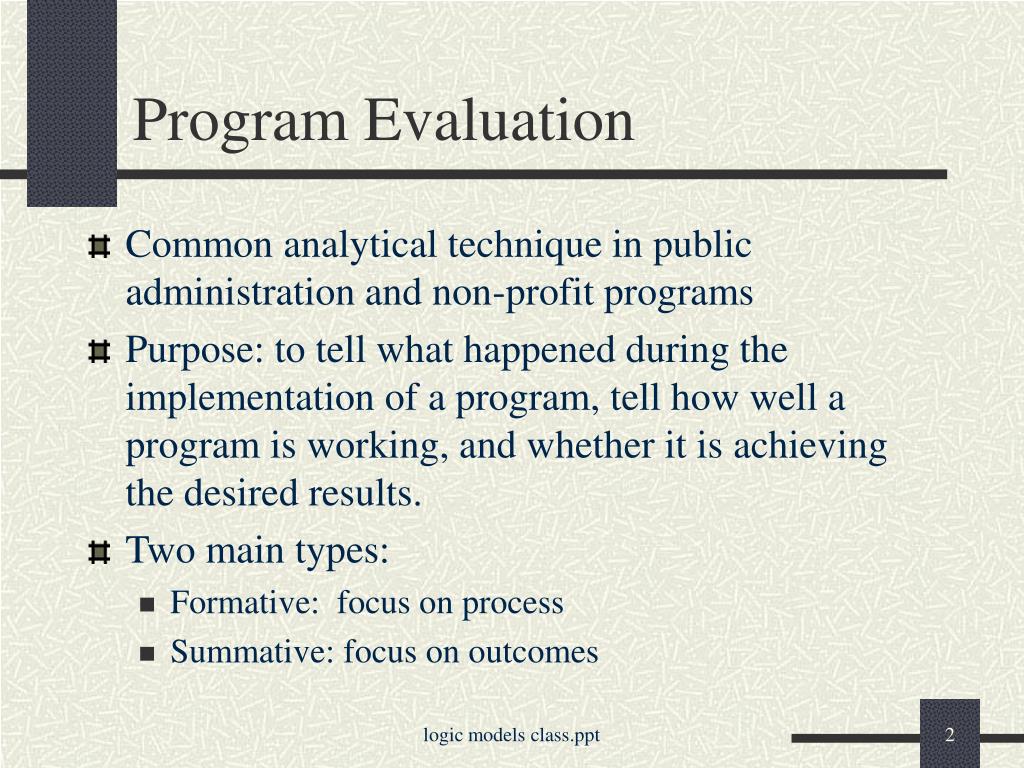 Program Evaluation

Common analytical technique in public administration and non-profit programs

Purpose: to tell what happened during the implementation of a program, tell how well a program is working, and whether it is achieving the desired results.

Two main types:

Formative: focus on process

Summative: focus on outcomes

logic models class.ppt

2